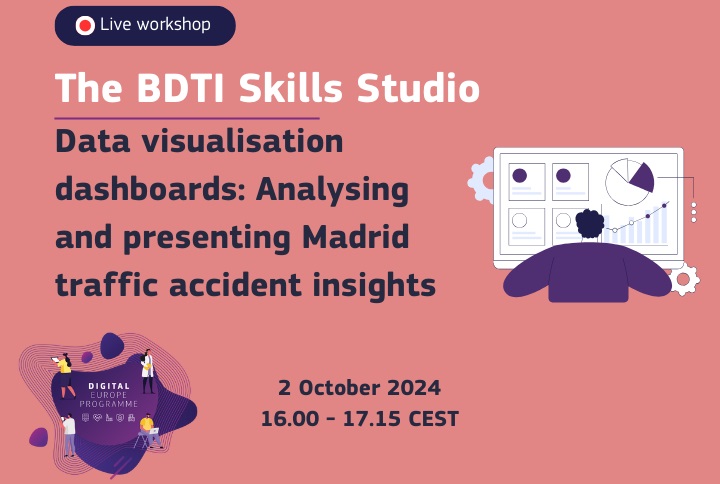 Live workshop

The BDTI Skills Studio

Data visualisation dashboards: Analysing and presenting Madrid traffic accident insights

DIGITAL EUROPE PROGRAMME

2 October 2024
16.00 - 17.15 CEST